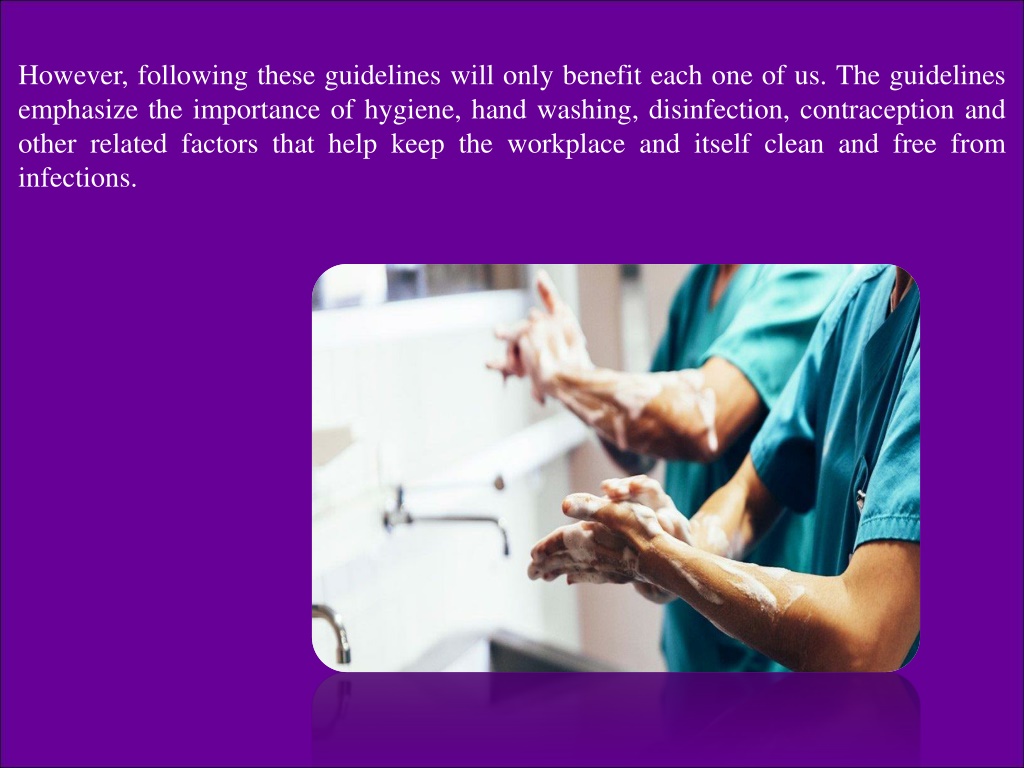 However, following these guidelines will only benefit each one of us. The guidelines emphasize the importance of hygiene, hand washing, disinfection, contraception and other related factors that help keep the workplace and itself clean and free from infections.